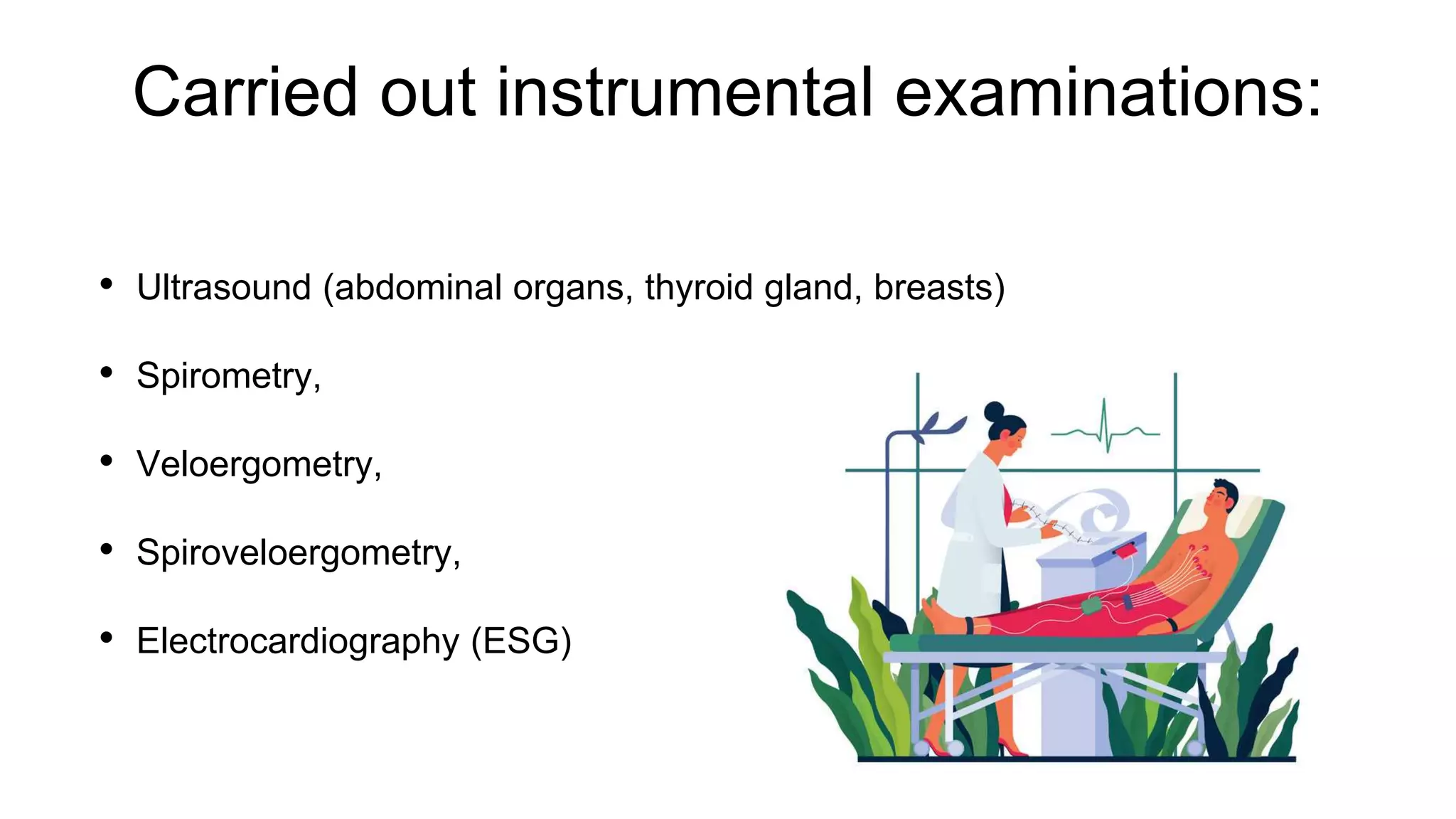 Carried out instrumental examinations:

• Ultrasound (abdominal organs, thyroid gland, breasts)

• Spirometry,

• Veloergometry,

• Spiroveloergometry,

• Electrocardiography (ESG)